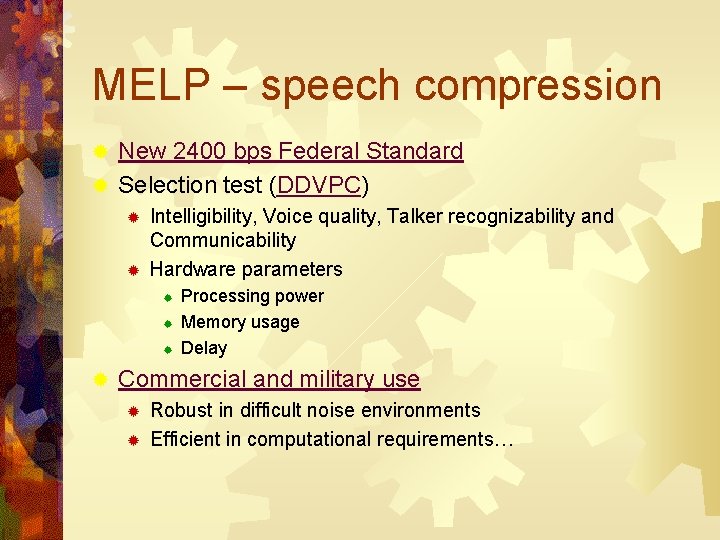 MELP – speech compression

New 2400 bps Federal Standard

Selection test (DDVPC)

Intelligibility, Voice quality, Talker recognizability and Communicability

Hardware parameters

Processing power

Memory usage

Delay

Commercial and military use

Robust in difficult noise environments

Efficient in computational requirements…